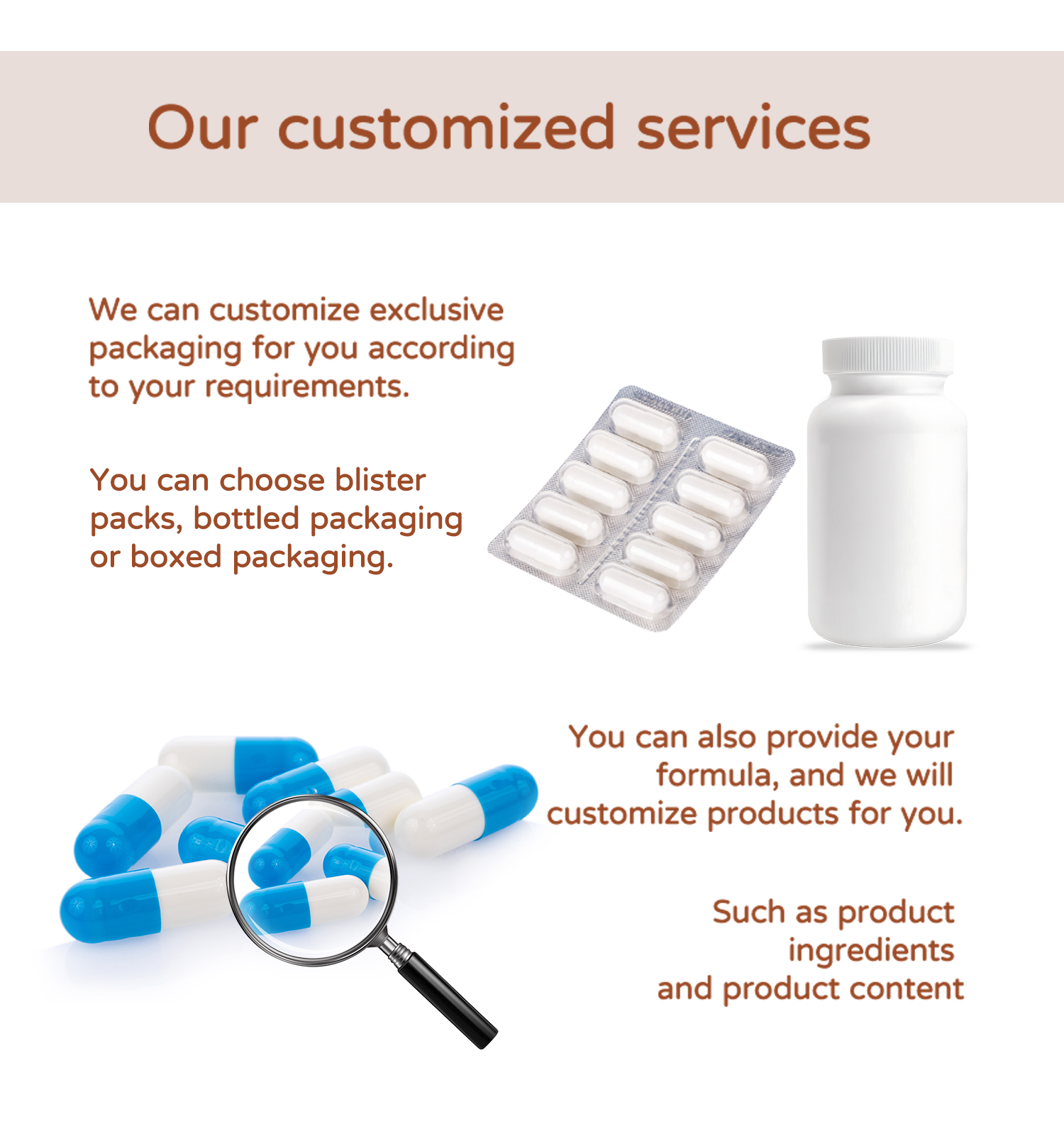 Our customized services

We can customize exclusive packaging for you according to your requirements.

You can choose blister packs, bottled packaging or boxed packaging.

You can also provide your formula, and we will customize products for you.

Such as product ingredients and product content